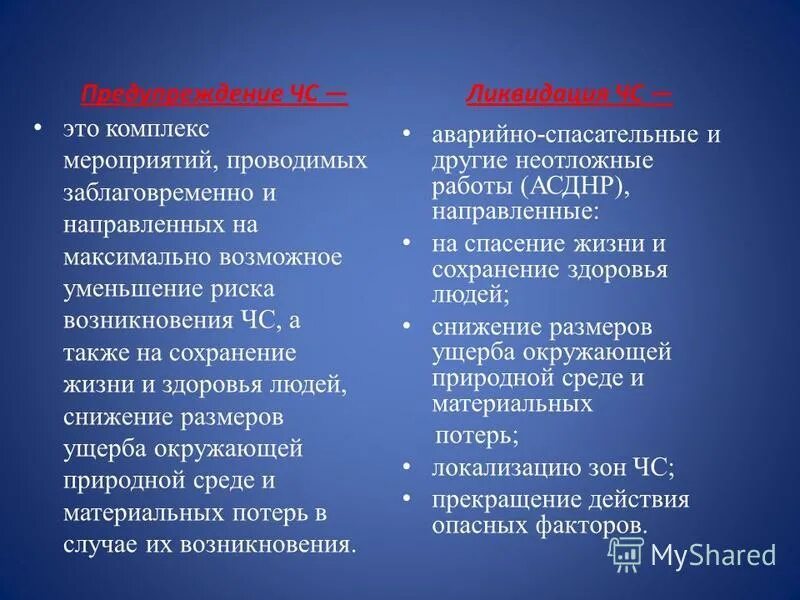 Предупреждение ЧС —

• это комплекс мероприятий, проводимых заблаговременно и направленных на максимально возможное уменьшение риска возникновения ЧС, а также на сохранение жизни и здоровья людей, снижение размеров ущерба окружающей природной среде и материальных потерь в случае их возникновения.

Ликвидация ЧС —

• аварийно-спасательные и другие неотложные работы (АСДНР), направленные:
• на спасение жизни и сохранение здоровья людей;
• снижение размеров ущерба окружающей природной среде и материальных потерь;
• локализацию зон ЧС;
• прекращение действия опасных факторов.

MyShared